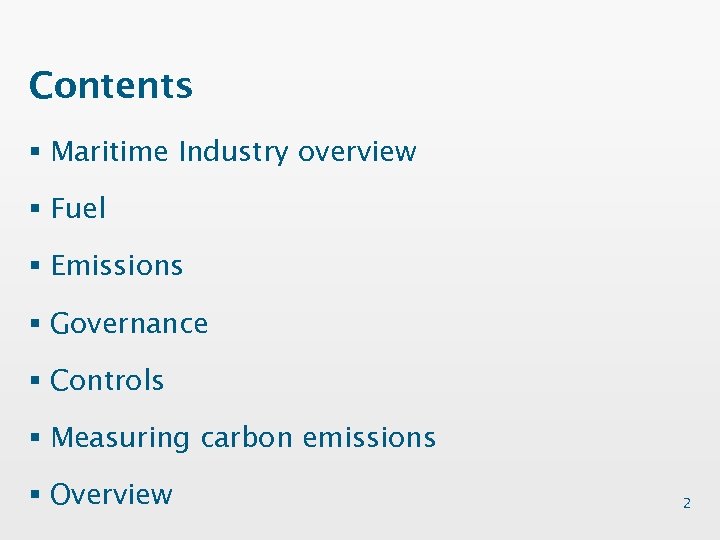 Contents

▪ Maritime Industry overview

▪ Fuel

▪ Emissions

▪ Governance

▪ Controls

▪ Measuring carbon emissions

▪ Overview

2